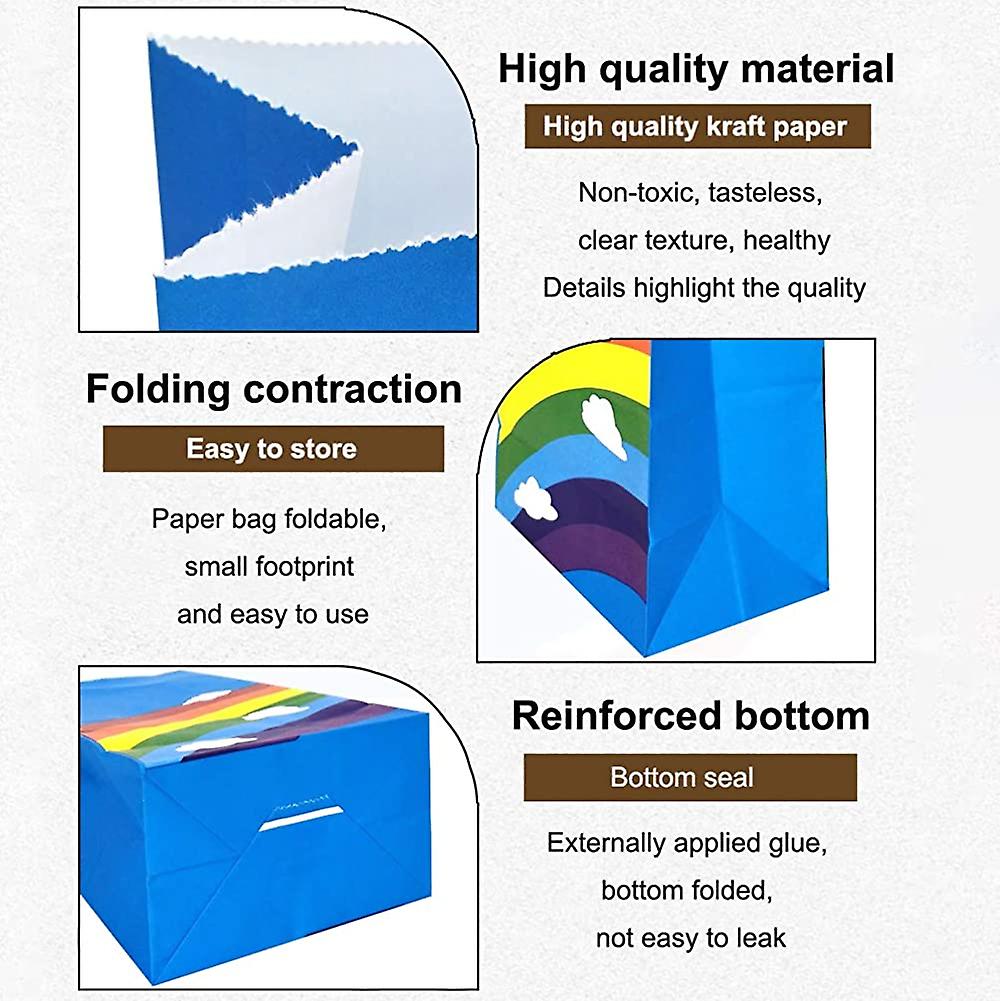 High quality material

High quality kraft paper

Non-toxic, tasteless,
clear texture, healthy
Details highlight the quality

Folding contraction

Easy to store

Paper bag foldable,
small footprint
and easy to use

Reinforced bottom

Bottom seal

Externally applied glue,
bottom folded,
not easy to leak